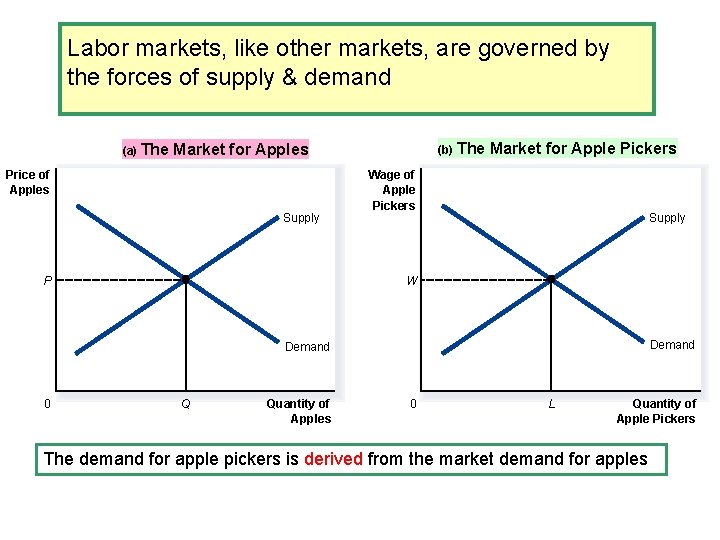 Labor markets, like other markets, are governed by the forces of supply & demand

(a) The Market for Apples

Price of Apples

Supply

P

Demand

0

Q

Quantity of Apples

(b) The Market for Apple Pickers

Wage of Apple Pickers

Supply

W

Demand

0

L

Quantity of Apple Pickers

The demand for apple pickers is derived from the market demand for apples